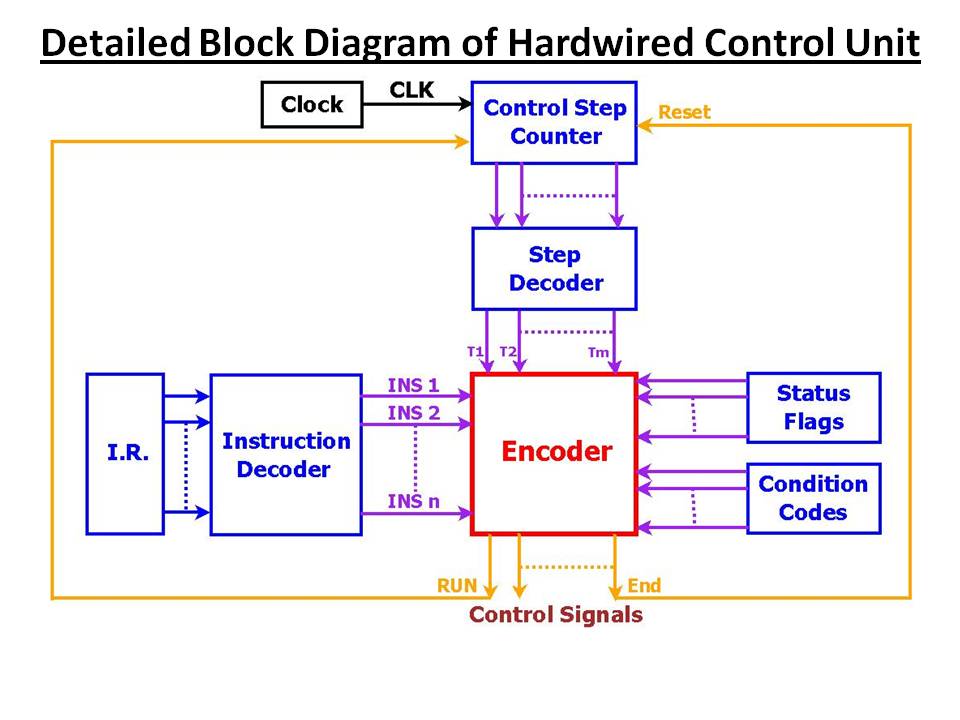 Detailed Block Diagram of Hardwired Control Unit

Clock
CLK
Control Step Counter
Reset
Step Decoder
T1 T2 Tm
I.R.
Instruction Decoder
INS 1
INS 2
INS n
Encoder
Status Flags
Condition Codes
RUN
End
Control Signals